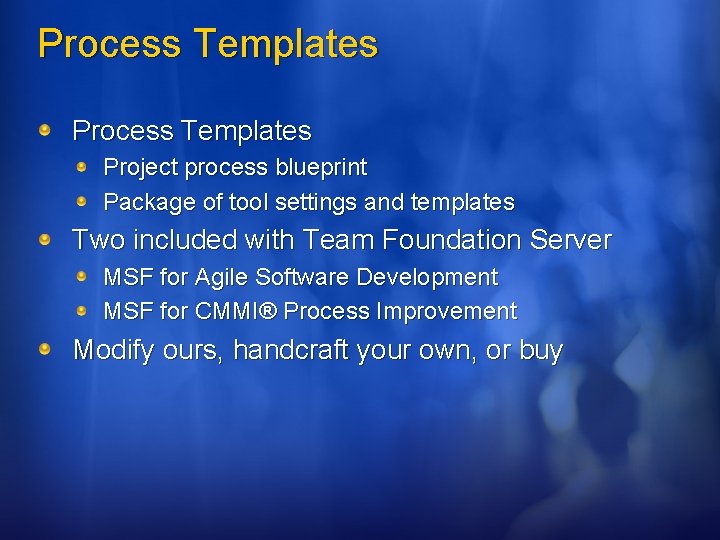 Process Templates

Process Templates

Project process blueprint

Package of tool settings and templates

Two included with Team Foundation Server

MSF for Agile Software Development

MSF for CMMI® Process Improvement

Modify ours, handcraft your own, or buy